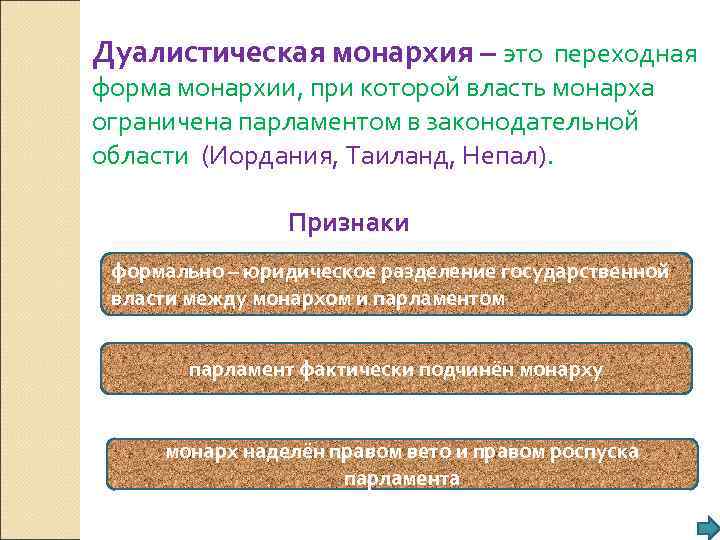 Дуалистическая монархия – это переходная форма монархии, при которой власть монарха ограничена парламентом в законодательной области (Иордания, Таиланд, Непал).

Признаки

формально – юридическое разделение государственной власти между монархом и парламентом

парламент фактически подчинён монарху

монарх наделён правом вето и правом роспуска парламента